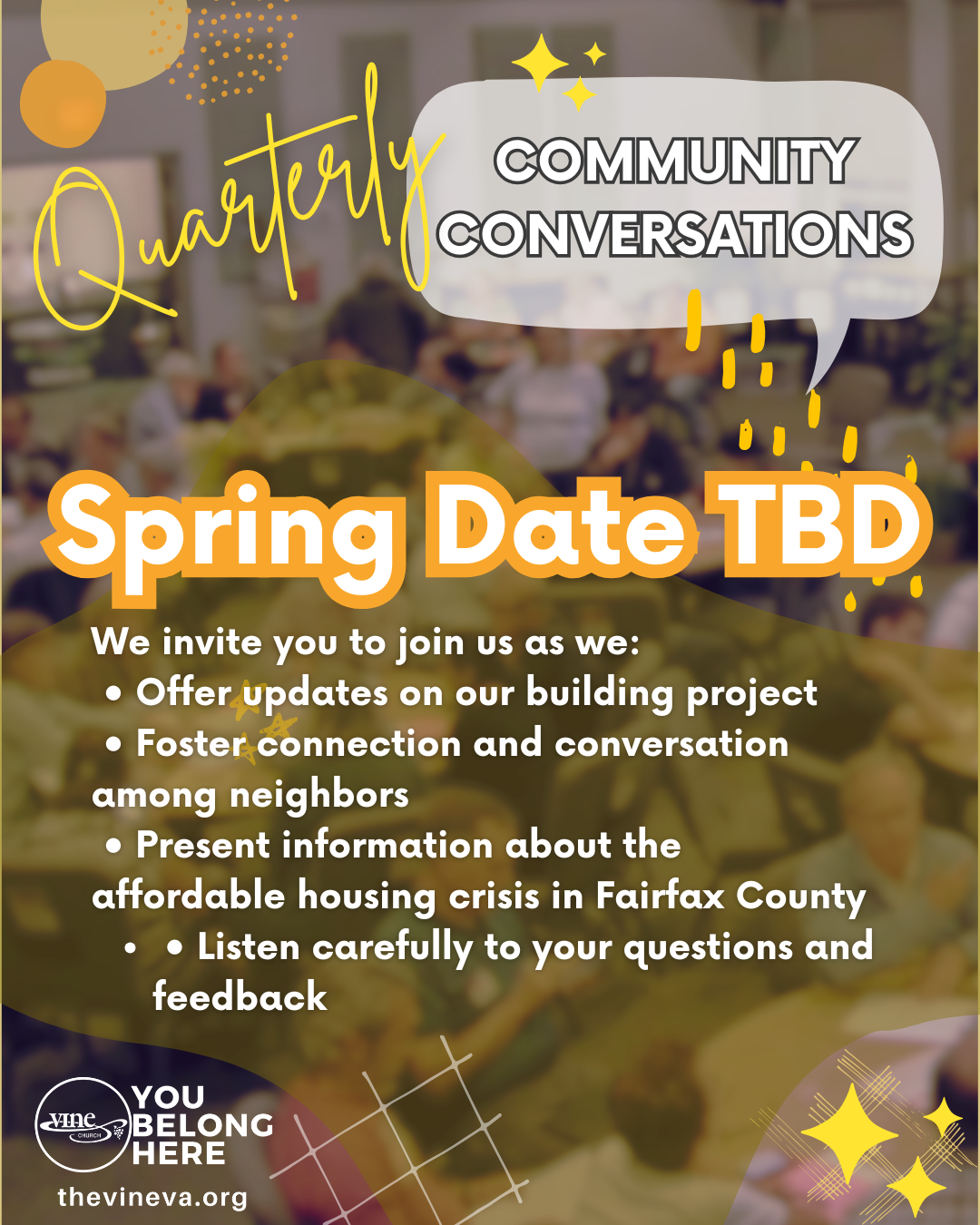 Quarterly

COMMUNITY CONVERSATIONS

Spring Date TBD

We invite you to join us as we:
• Offer updates on our building project
• Foster connection and conversation among neighbors
• Present information about the affordable housing crisis in Fairfax County
• • Listen carefully to your questions and feedback

vine CHURCH

YOU BELONG HERE

thevineva.org